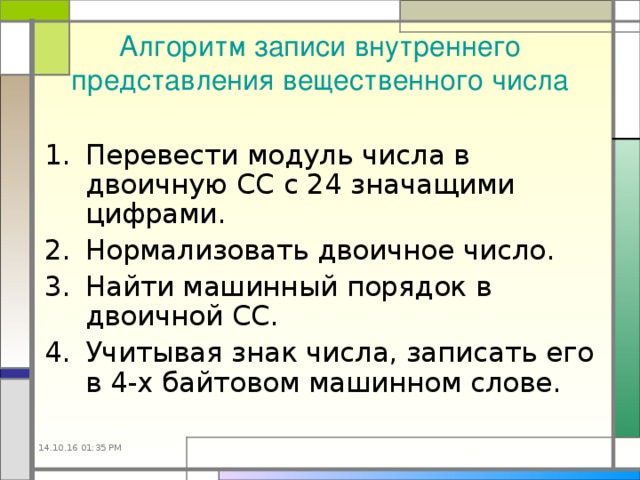 Алгоритм записи внутреннего представления вещественного числа

1. Перевести модуль числа в двоичную СС с 24 значащими цифрами.
2. Нормализовать двоичное число.
3. Найти машинный порядок в двоичной СС.
4. Учитывая знак числа, записать его в 4-х байтовом машинном слове.

14.10.16 01:35 PM